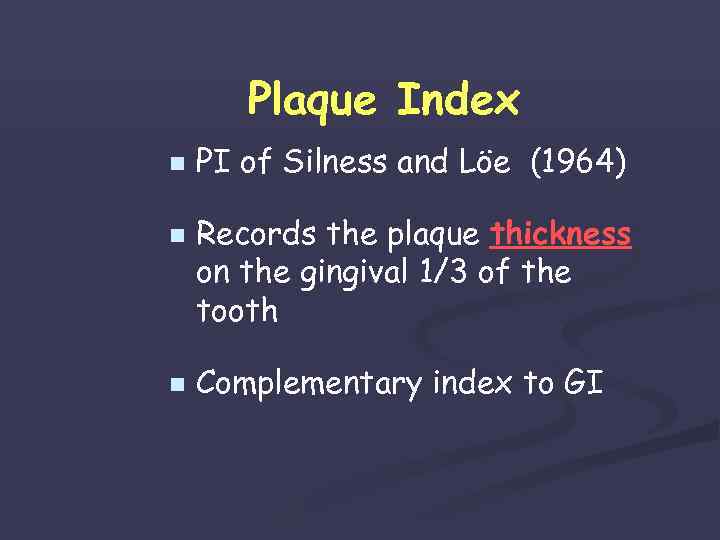 Plaque Index

PI of Silness and Löe (1964)

Records the plaque thickness on the gingival 1/3 of the tooth

Complementary index to GI